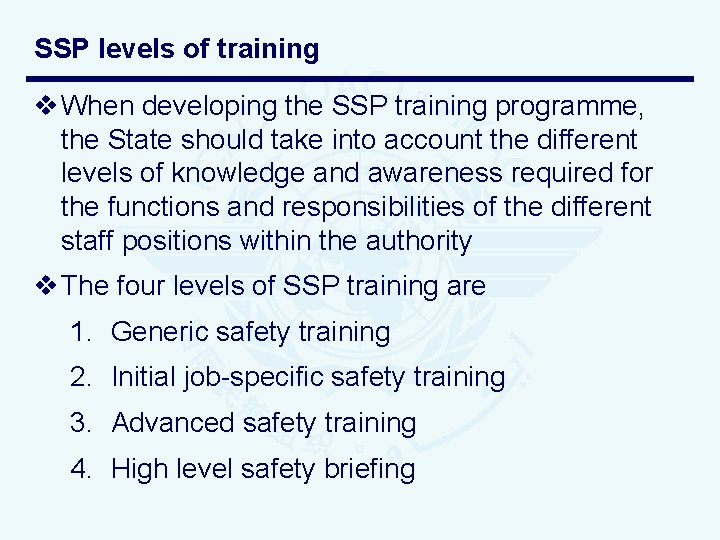 SSP levels of training

❖ When developing the SSP training programme, the State should take into account the different levels of knowledge and awareness required for the functions and responsibilities of the different staff positions within the authority

❖ The four levels of SSP training are

1. Generic safety training
2. Initial job-specific safety training
3. Advanced safety training
4. High level safety briefing